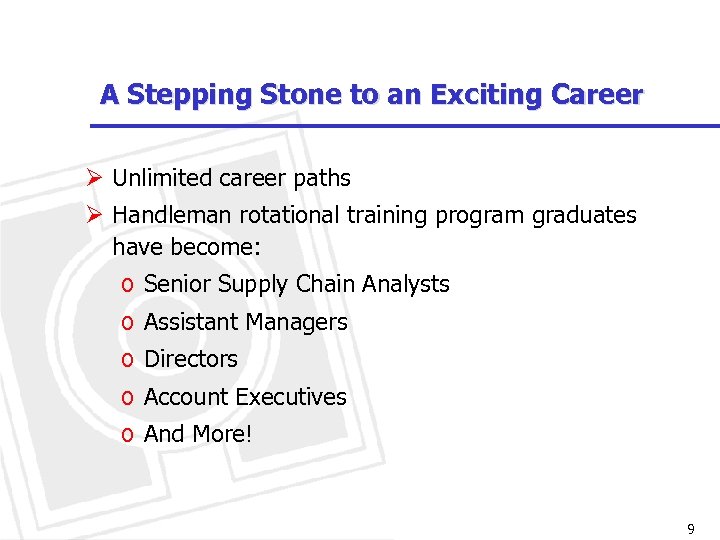 A Stepping Stone to an Exciting Career

➢ Unlimited career paths

➢ Handleman rotational training program graduates have become:

o Senior Supply Chain Analysts

o Assistant Managers

o Directors

o Account Executives

o And More!

9